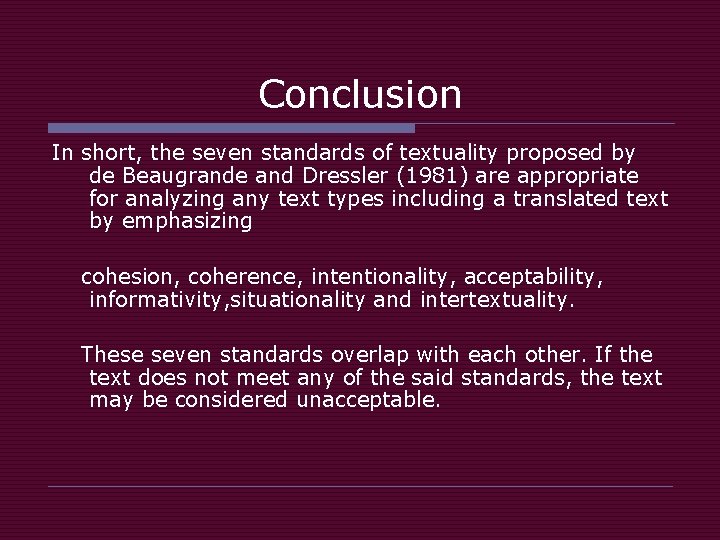 Conclusion

In short, the seven standards of textuality proposed by de Beaugrande and Dressler (1981) are appropriate for analyzing any text types including a translated text by emphasizing

cohesion, coherence, intentionality, acceptability, informativity,situationality and intertextuality.

These seven standards overlap with each other. If the text does not meet any of the said standards, the text may be considered unacceptable.